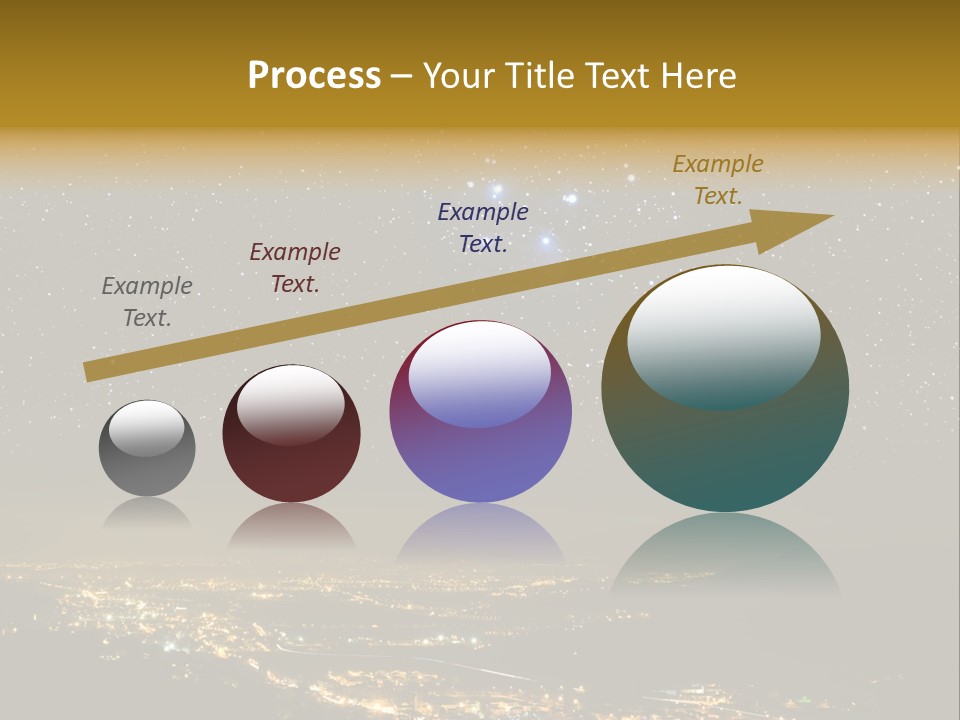 Process – Your Title Text Here

Example Text.

Example Text.

Example Text.

Example Text.